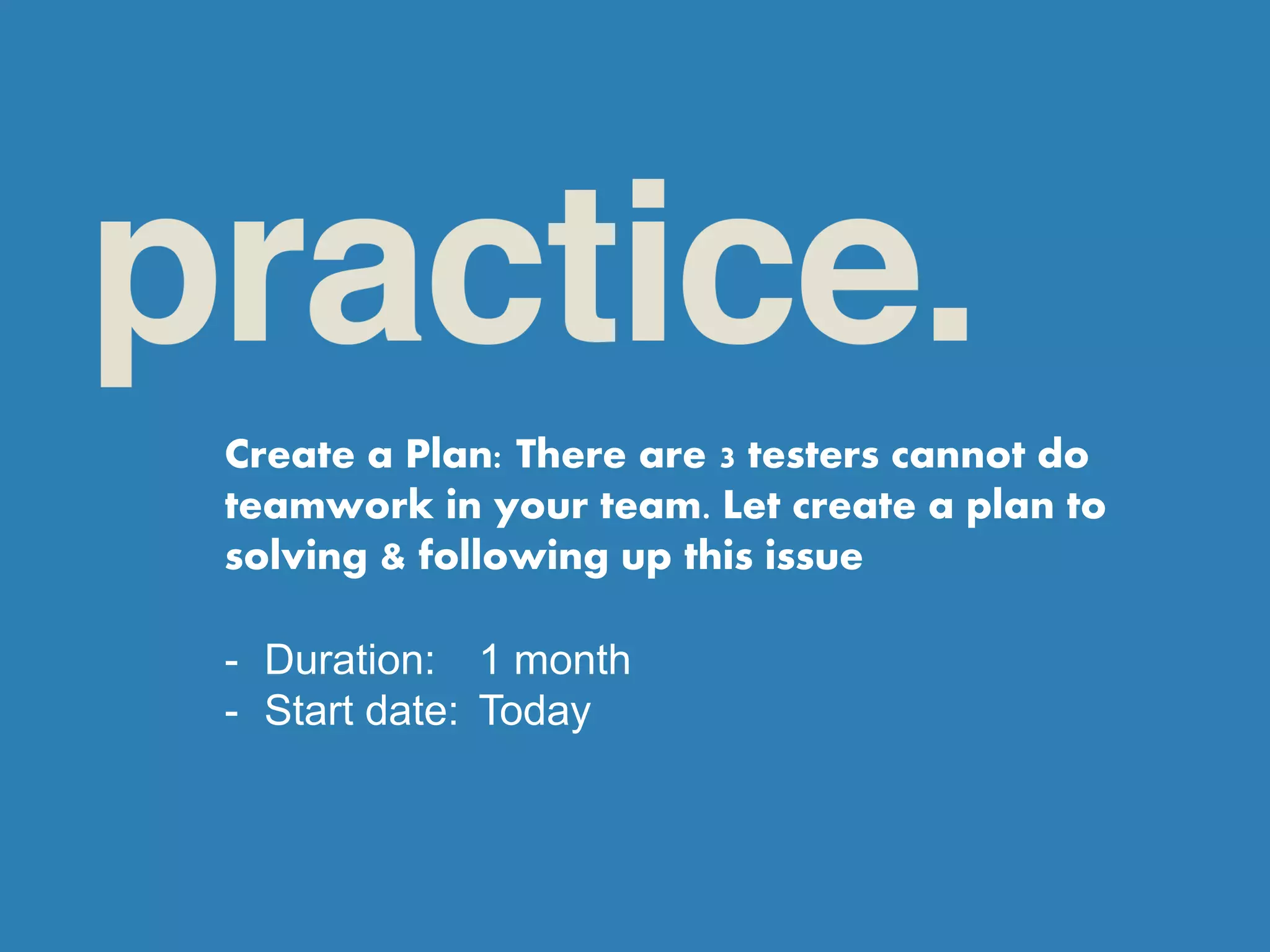 practice.

Create a Plan: There are 3 testers cannot do teamwork in your team. Let create a plan to solving & following up this issue

- Duration: 1 month
- Start date: Today